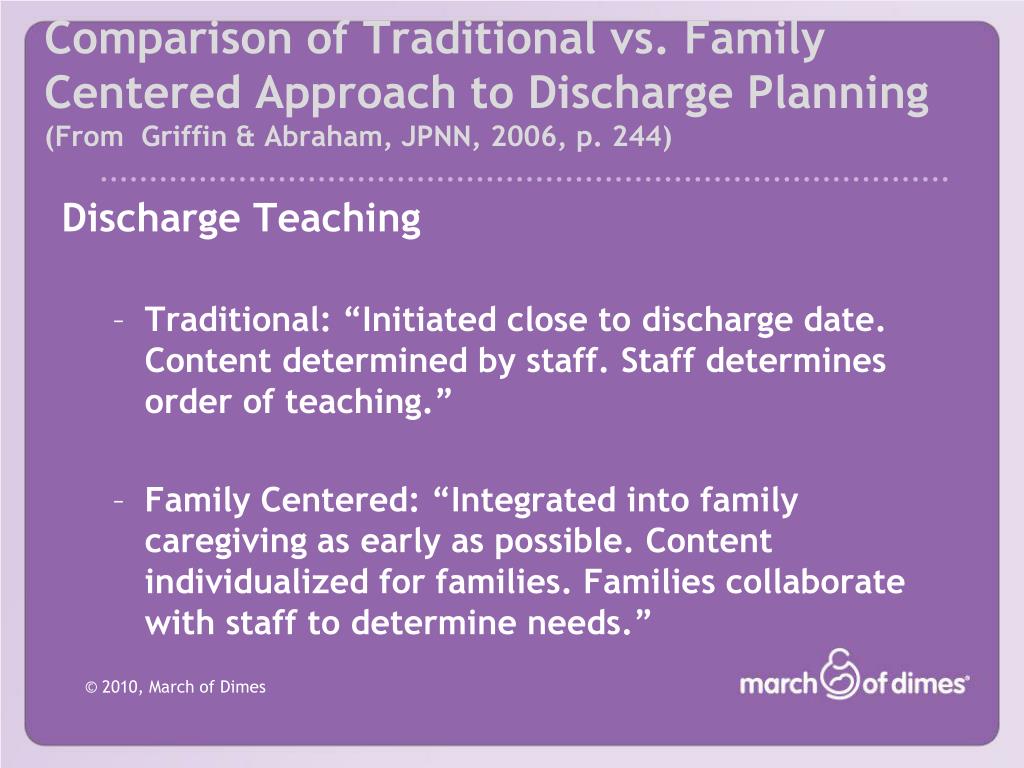 Comparison of Traditional vs. Family Centered Approach to Discharge Planning
(From Griffin & Abraham, JPNN, 2006, p. 244)

Discharge Teaching

– Traditional: “Initiated close to discharge date. Content determined by staff. Staff determines order of teaching.”

– Family Centered: “Integrated into family caregiving as early as possible. Content individualized for families. Families collaborate with staff to determine needs.”

© 2010, March of Dimes

march of dimes®